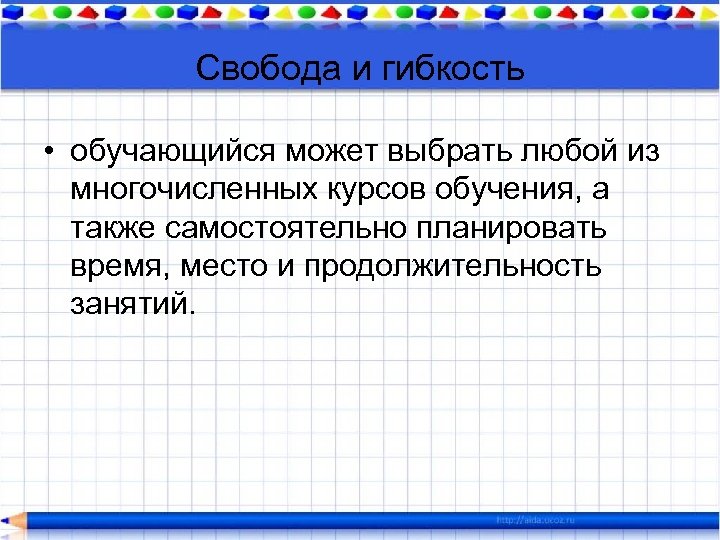 Свобода и гибкость

• обучающийся может выбрать любой из многочисленных курсов обучения, а также самостоятельно планировать время, место и продолжительность занятий.

http://aida.ucoz.ru